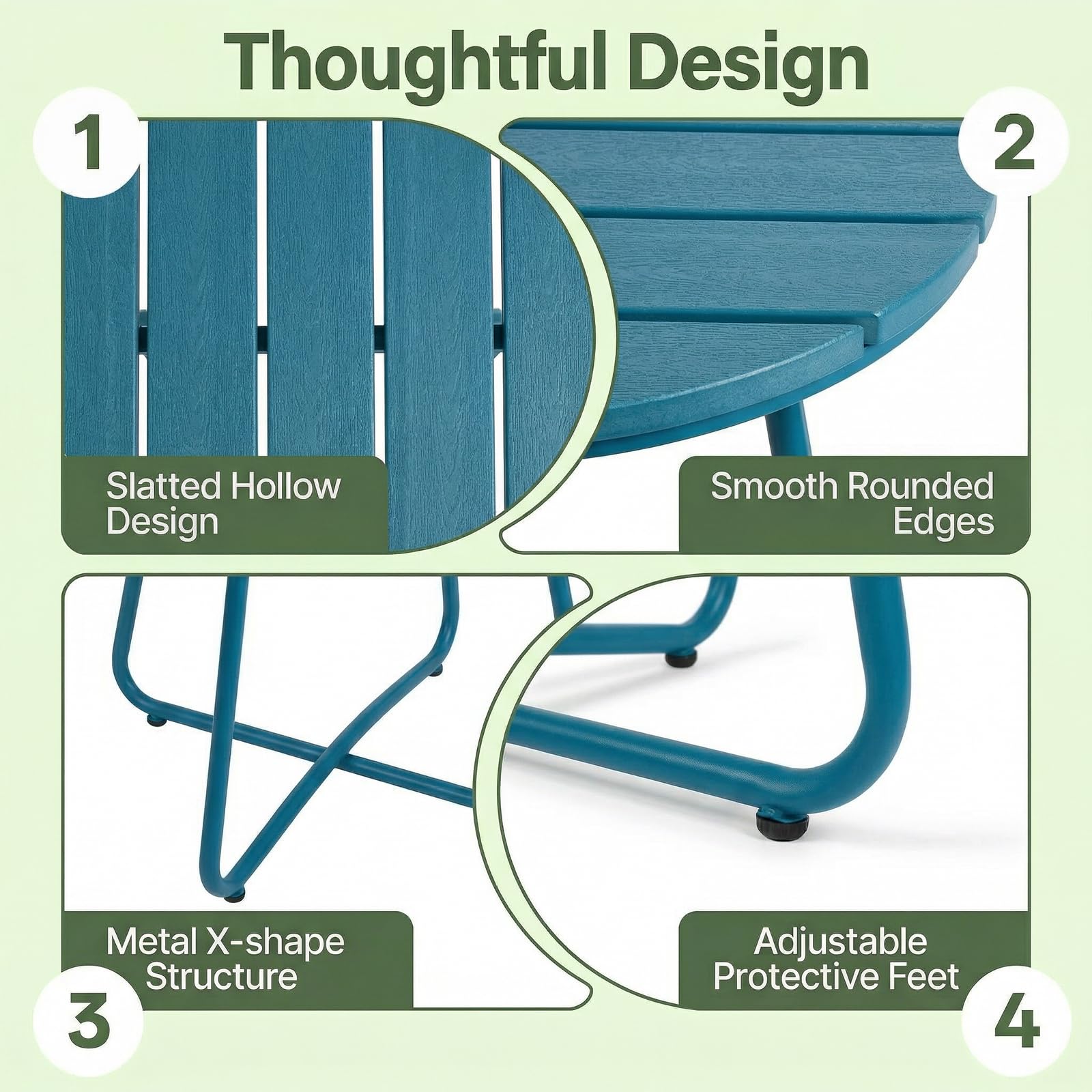 Thoughtful Design

1

Slatted Hollow Design

2

Smooth Rounded Edges

Metal X-shape Structure

3

Adjustable Protective Feet

4